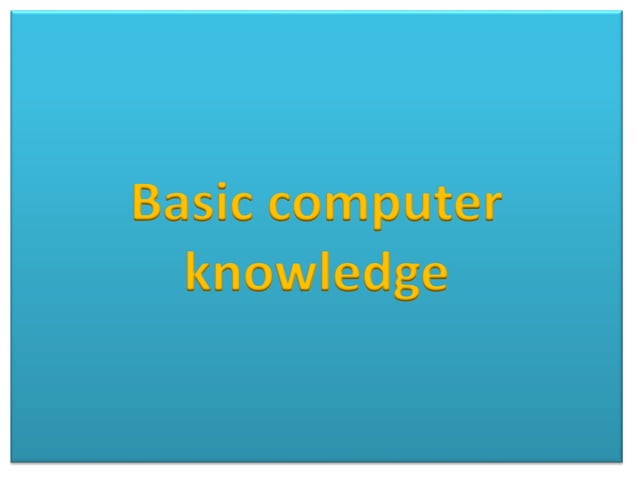 Basic computer knowledge